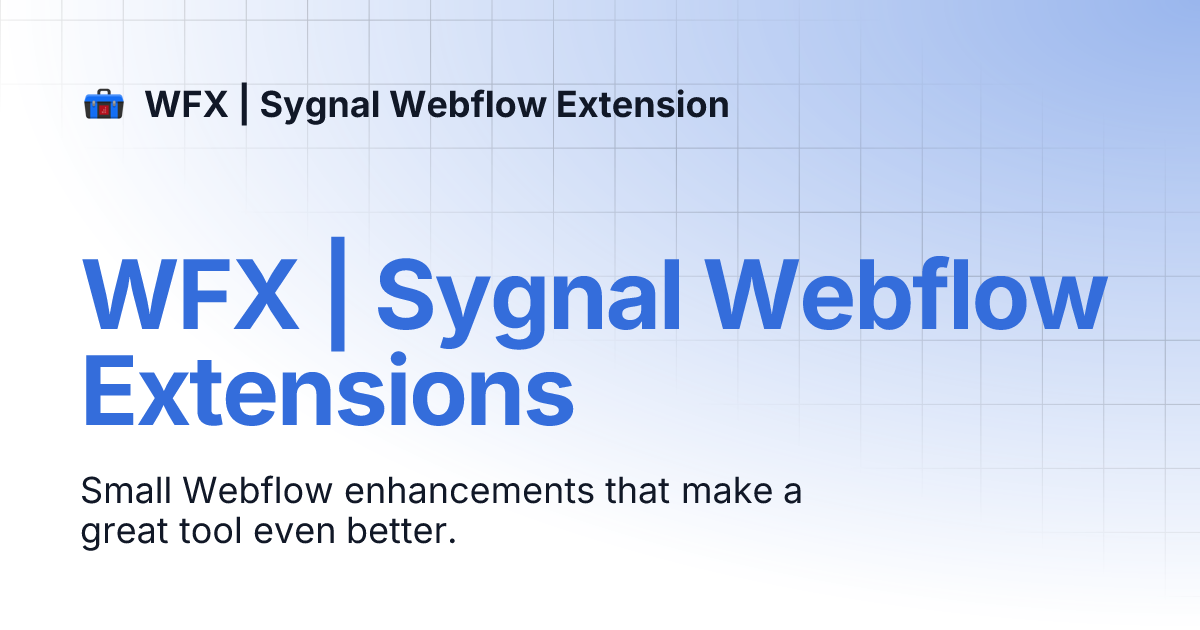 WFX | Sygnal Webflow Extension

WFX | Sygnal Webflow Extensions

Small Webflow enhancements that make a great tool even better.